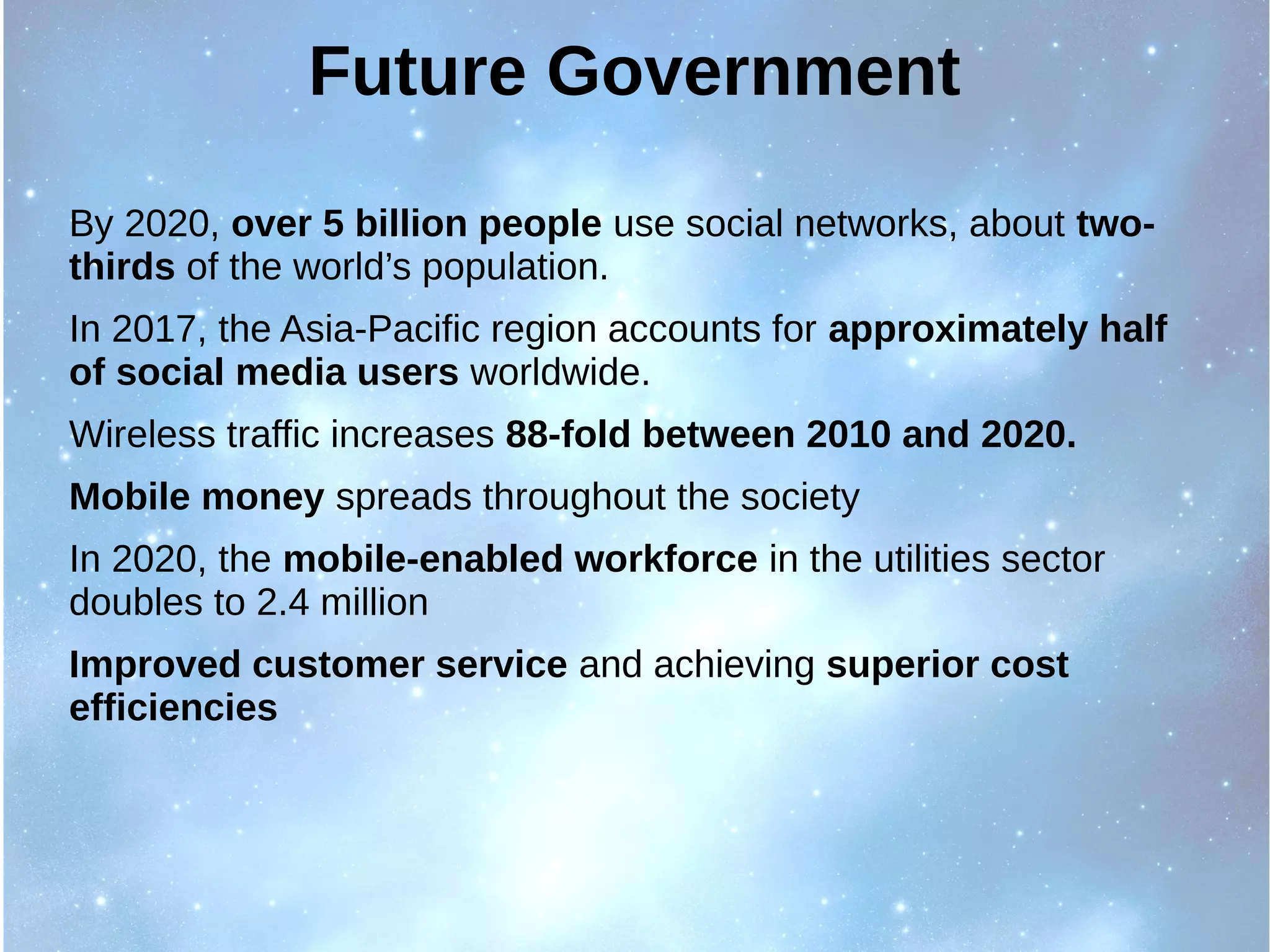 Future Government

By 2020, over 5 billion people use social networks, about two-thirds of the world’s population.

In 2017, the Asia-Pacific region accounts for approximately half of social media users worldwide.

Wireless traffic increases 88-fold between 2010 and 2020.

Mobile money spreads throughout the society

In 2020, the mobile-enabled workforce in the utilities sector doubles to 2.4 million

Improved customer service and achieving superior cost efficiencies